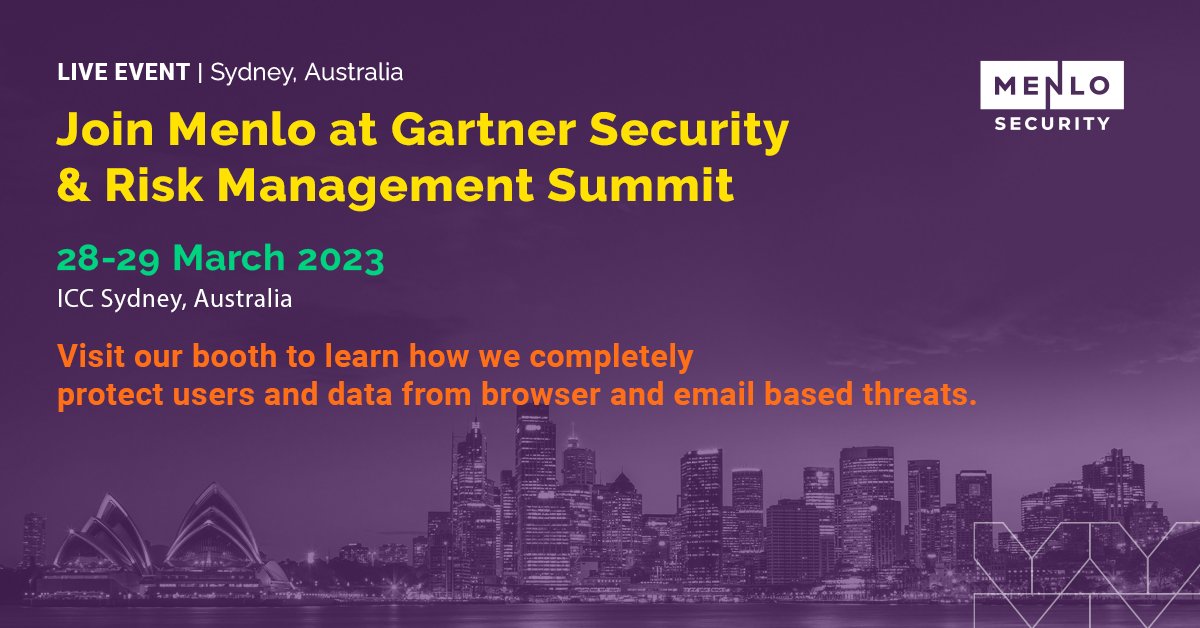 LIVE EVENT | Sydney, Australia

MENLO SECURITY

Join Menlo at Gartner Security & Risk Management Summit

28-29 March 2023

ICC Sydney, Australia

Visit our booth to learn how we completely protect users and data from browser and email based threats.